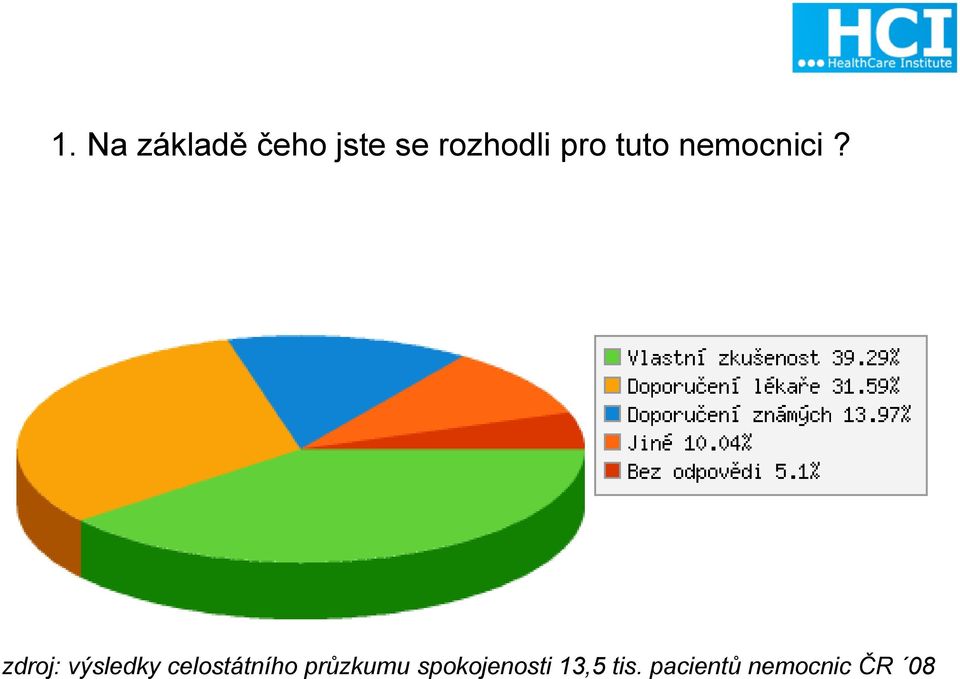 HCI
HealthCare Institute

1. Na základě čeho jste se rozhodli pro tuto nemocnici ?

Vlastní zkušenost 39.29%
Doporučení lékaře 31.59%
Doporučení známých 13.97%
Jiné 10.04%
Bez odpovědi 5.1%

zdroj: výsledky celostátního průzkumu spokojenosti 13,5 tis. pacientů nemocnic ČR ´08